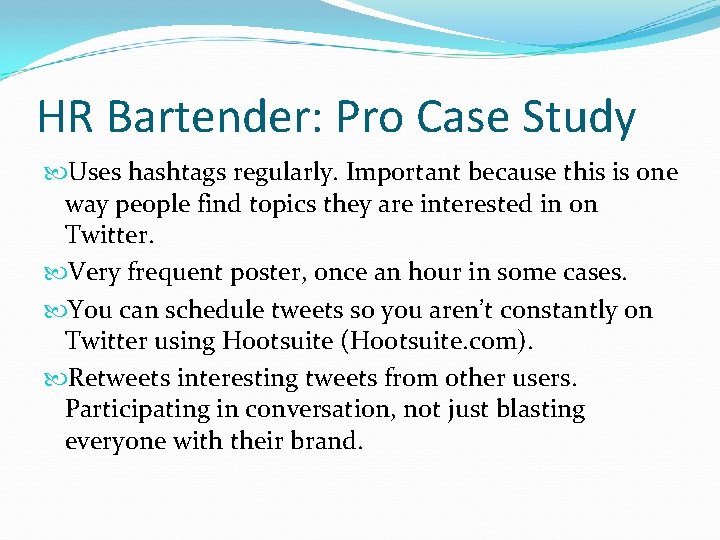 HR Bartender: Pro Case Study

Uses hashtags regularly. Important because this is one way people find topics they are interested in on Twitter.

Very frequent poster, once an hour in some cases.

You can schedule tweets so you aren't constantly on Twitter using Hootsuite (Hootsuite.com).

Retweets interesting tweets from other users. Participating in conversation, not just blasting everyone with their brand.